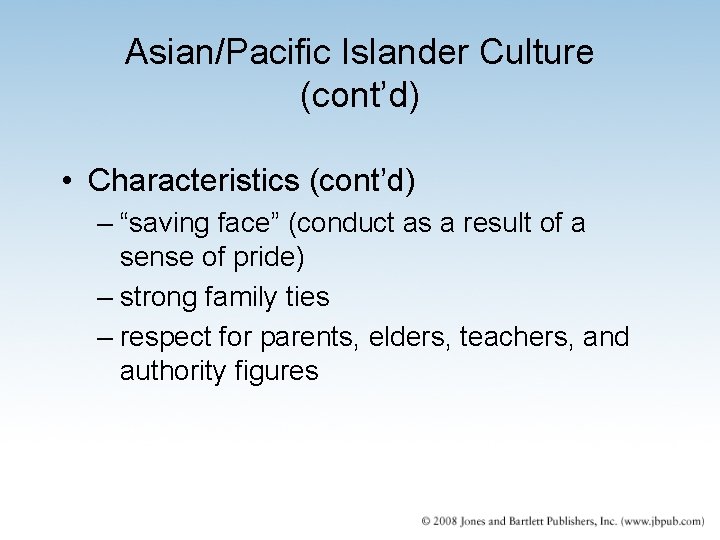 Asian/Pacific Islander Culture (cont’d)

• Characteristics (cont’d)
– “saving face” (conduct as a result of a sense of pride)
– strong family ties
– respect for parents, elders, teachers, and authority figures

© 2008 Jones and Bartlett Publishers, Inc. (www.jbpub.com)